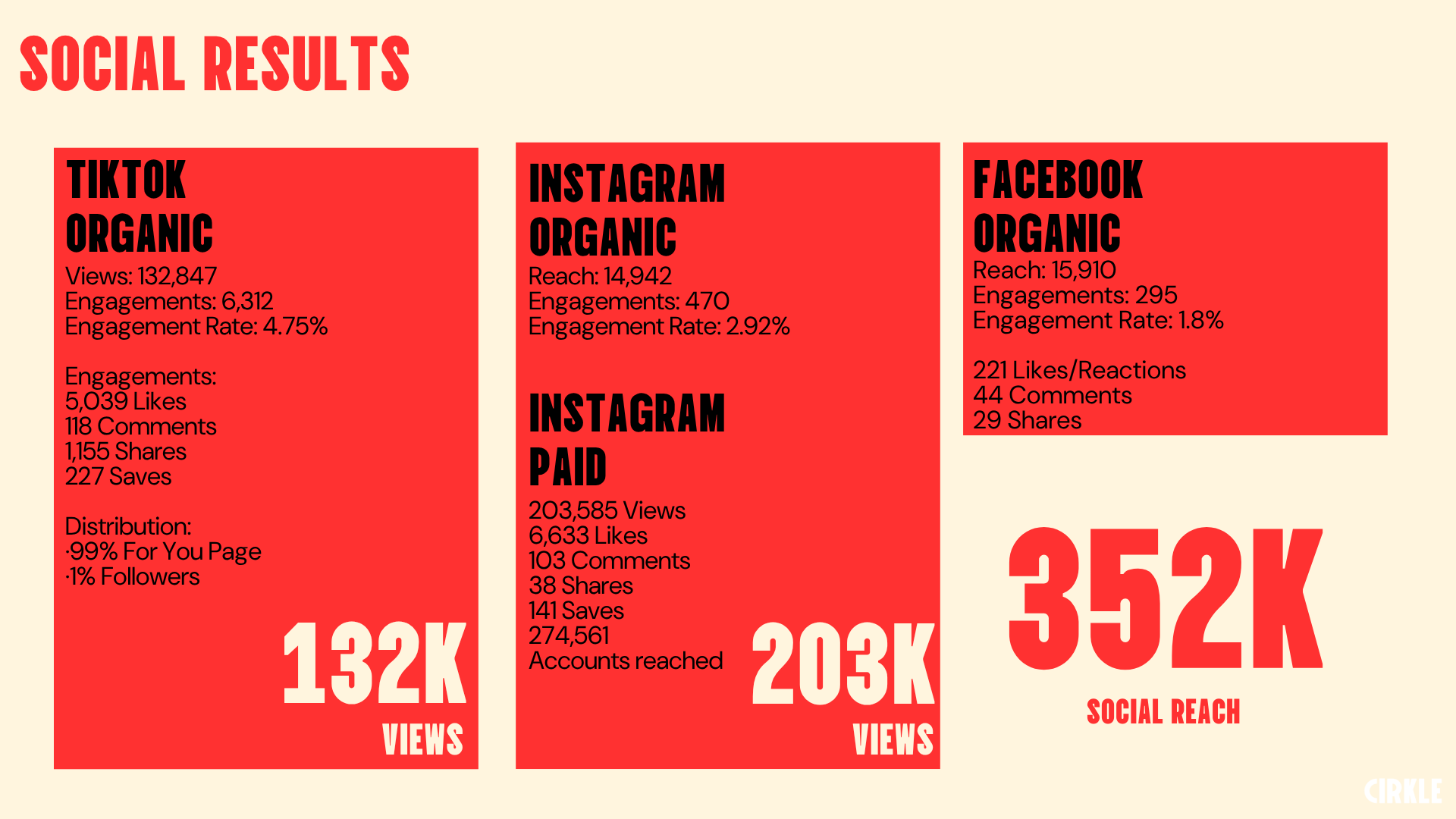 SOCIAL RESULTS

TIKTOK
ORGANIC
Views: 132,847
Engagements: 6,312
Engagement Rate: 4.75%

Engagements:
5,039 Likes
118 Comments
1,155 Shares
227 Saves

Distribution:
·99% For You Page
·1% Followers

132K
VIEWS

INSTAGRAM
ORGANIC
Reach: 14,942
Engagements: 470
Engagement Rate: 2.92%

INSTAGRAM
PAID
203,585 Views
6,633 Likes
103 Comments
38 Shares
141 Saves
274,561
Accounts reached

203K
VIEWS

FACEBOOK
ORGANIC
Reach: 15,910
Engagements: 295
Engagement Rate: 1.8%

221 Likes/Reactions
44 Comments
29 Shares

352K
SOCIAL REACH

CIRKLE